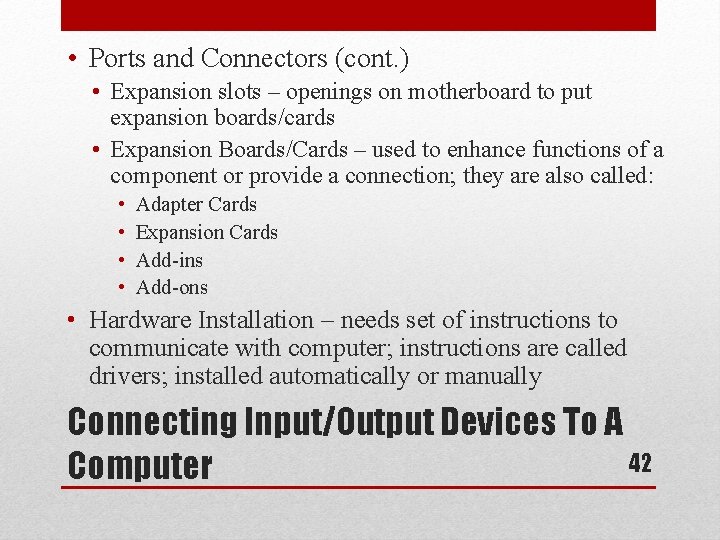 • Ports and Connectors (cont.)

• Expansion slots – openings on motherboard to put expansion boards/cards

• Expansion Boards/Cards – used to enhance functions of a component or provide a connection; they are also called:

• Adapter Cards
• Expansion Cards
• Add-ins
• Add-ons

• Hardware Installation – needs set of instructions to communicate with computer; instructions are called drivers; installed automatically or manually

Connecting Input/Output Devices To A Computer

42